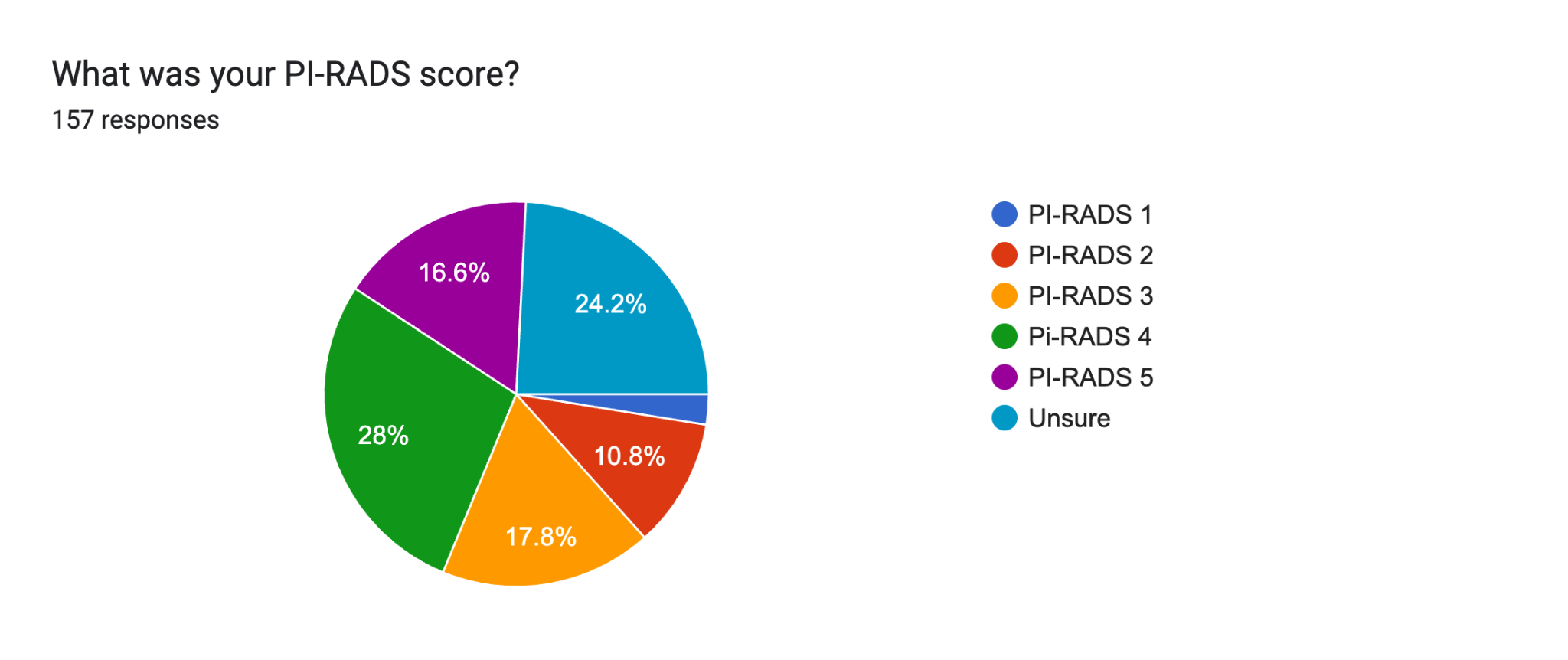 What was your PI-RADS score?
157 responses

16.6%
24.2%
28%
10.8%
17.8%

PI-RADS 1
PI-RADS 2
PI-RADS 3
Pi-RADS 4
PI-RADS 5
Unsure